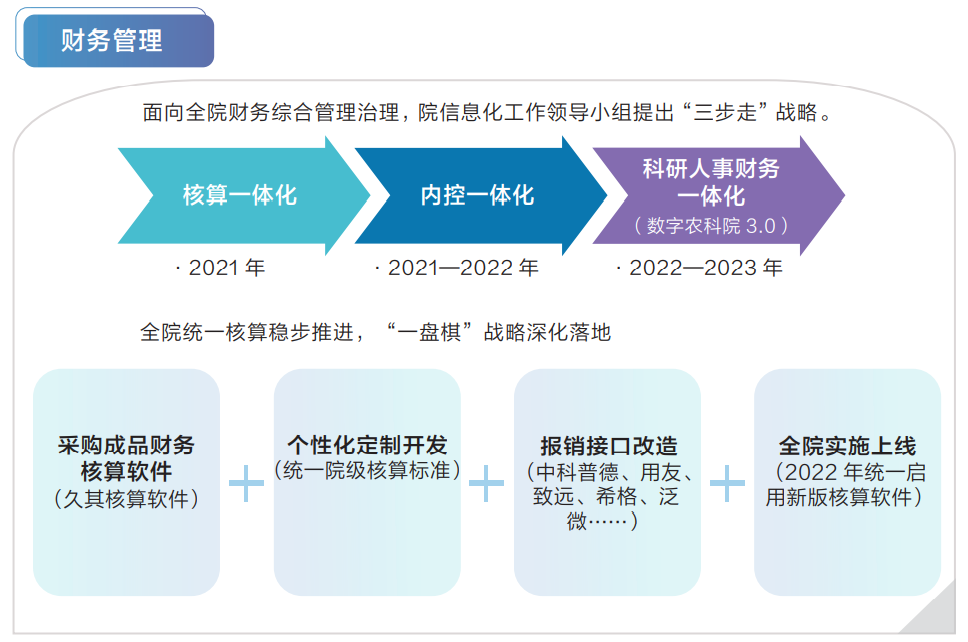 财务管理

面向全院财务综合管理治理，院信息化工作领导小组提出“三步走”战略。

核算一体化

· 2021 年

内控一体化

· 2021—2022 年

科研人事财务一体化
（数字农科院 3.0）

· 2022—2023 年

全院统一核算稳步推进，“一盘棋”战略深化落地

采购成品财务核算软件
（久其核算软件）

+

个性化定制开发
（统一院级核算标准）

+

报销接口改造
（中科普德、用友、致远、希格、泛微……）

+

全院实施上线
（2022 年统一启用新版核算软件）